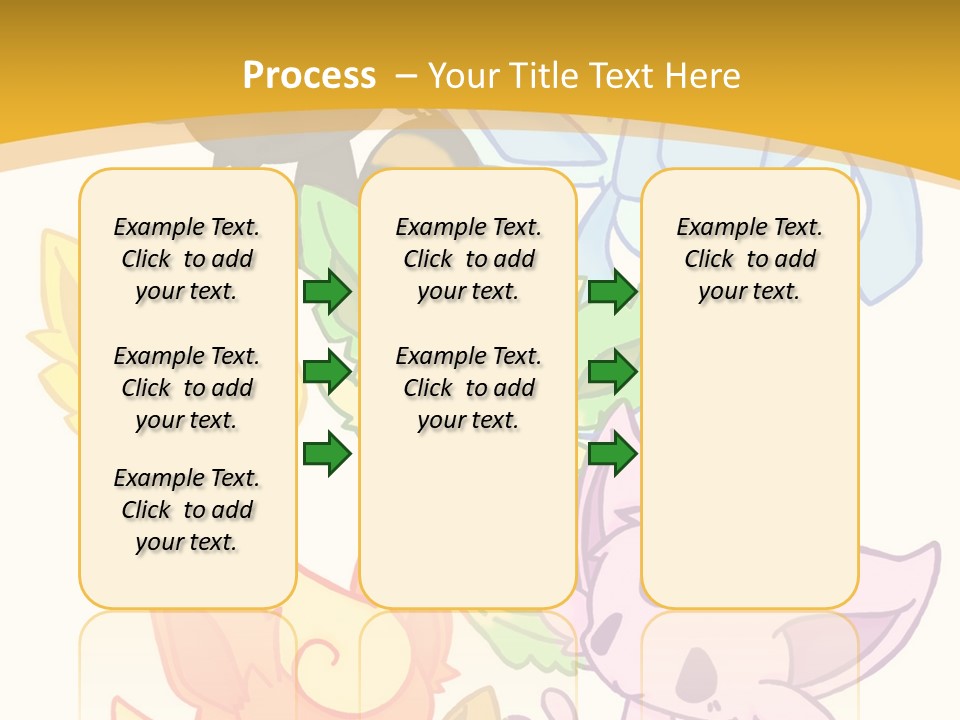 Process – Your Title Text Here

Example Text. Click to add your text.

Example Text. Click to add your text.

Example Text. Click to add your text.

Example Text. Click to add your text.

Example Text. Click to add your text.

Example Text. Click to add your text.